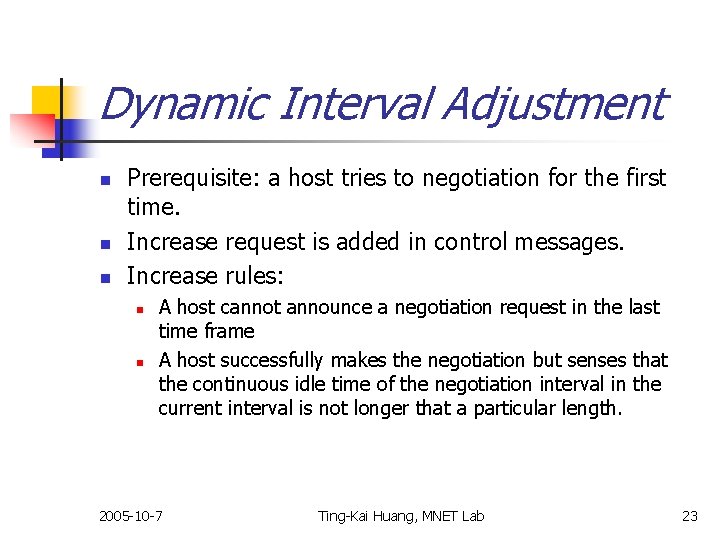 Dynamic Interval Adjustment

- Prerequisite: a host tries to negotiation for the first time.
- Increase request is added in control messages.
- Increase rules:
  - A host cannot announce a negotiation request in the last time frame
  - A host successfully makes the negotiation but senses that the continuous idle time of the negotiation interval in the current interval is not longer that a particular length.

2005-10-7

Ting-Kai Huang, MNET Lab

23